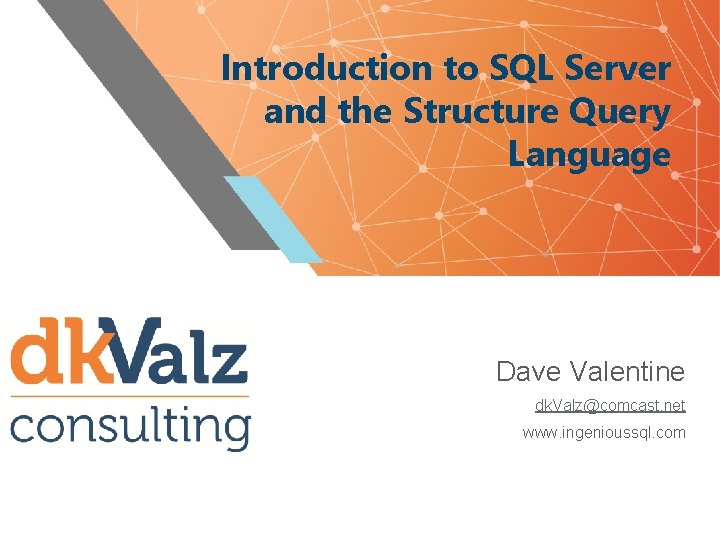 Introduction to SQL Server and the Structure Query Language

dkValz consulting

Dave Valentine

dkValz@comcast.net

www.ingenioussql.com